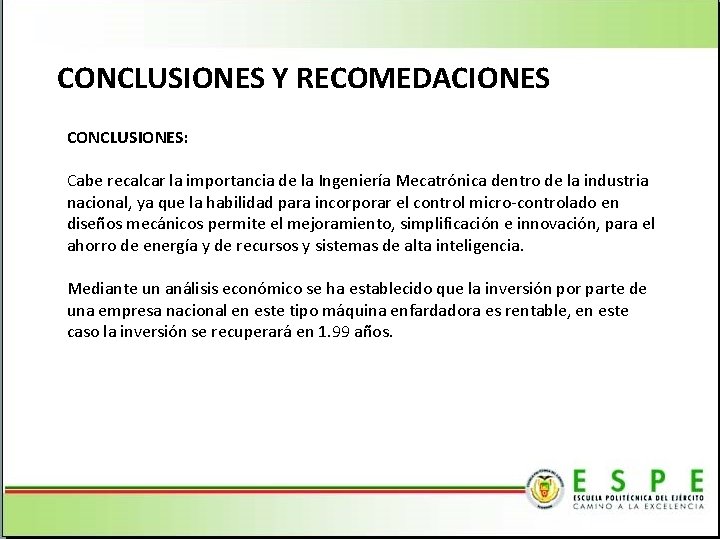 CONCLUSIONES Y RECOMEDACIONES

CONCLUSIONES:

Cabe recalcar la importancia de la Ingeniería Mecatrónica dentro de la industria nacional, ya que la habilidad para incorporar el control micro-controlado en diseños mecánicos permite el mejoramiento, simplificación e innovación, para el ahorro de energía y de recursos y sistemas de alta inteligencia.

Mediante un análisis económico se ha establecido que la inversión por parte de una empresa nacional en este tipo máquina enfardadora es rentable, en este caso la inversión se recuperará en 1.99 años.

ESPE
ESCUELA POLITÉCNICA DEL EJÉRCITO
CAMINO A LA EXCELENCIA